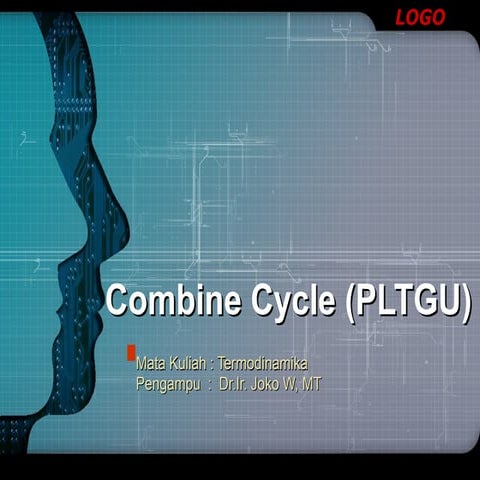 LOGO

Combine Cycle (PLTGU)

Mata Kuliah : Termodinamika
Pengampu : Dr.Ir. Joko W, MT